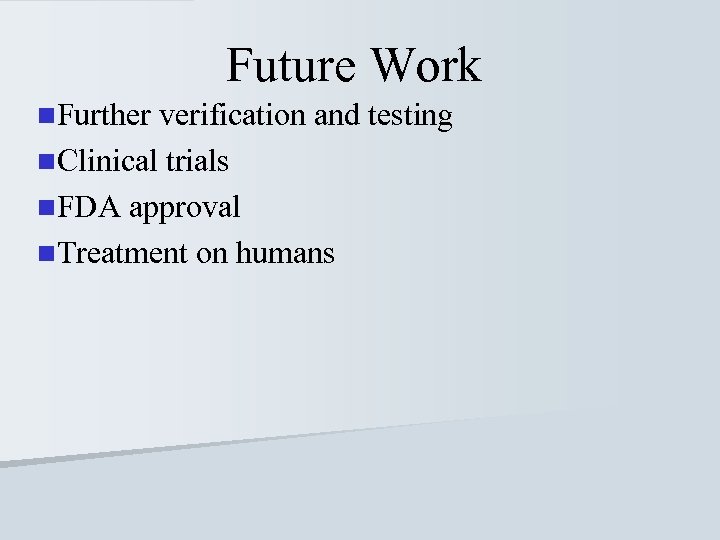 Future Work

Further verification and testing
Clinical trials
FDA approval
Treatment on humans